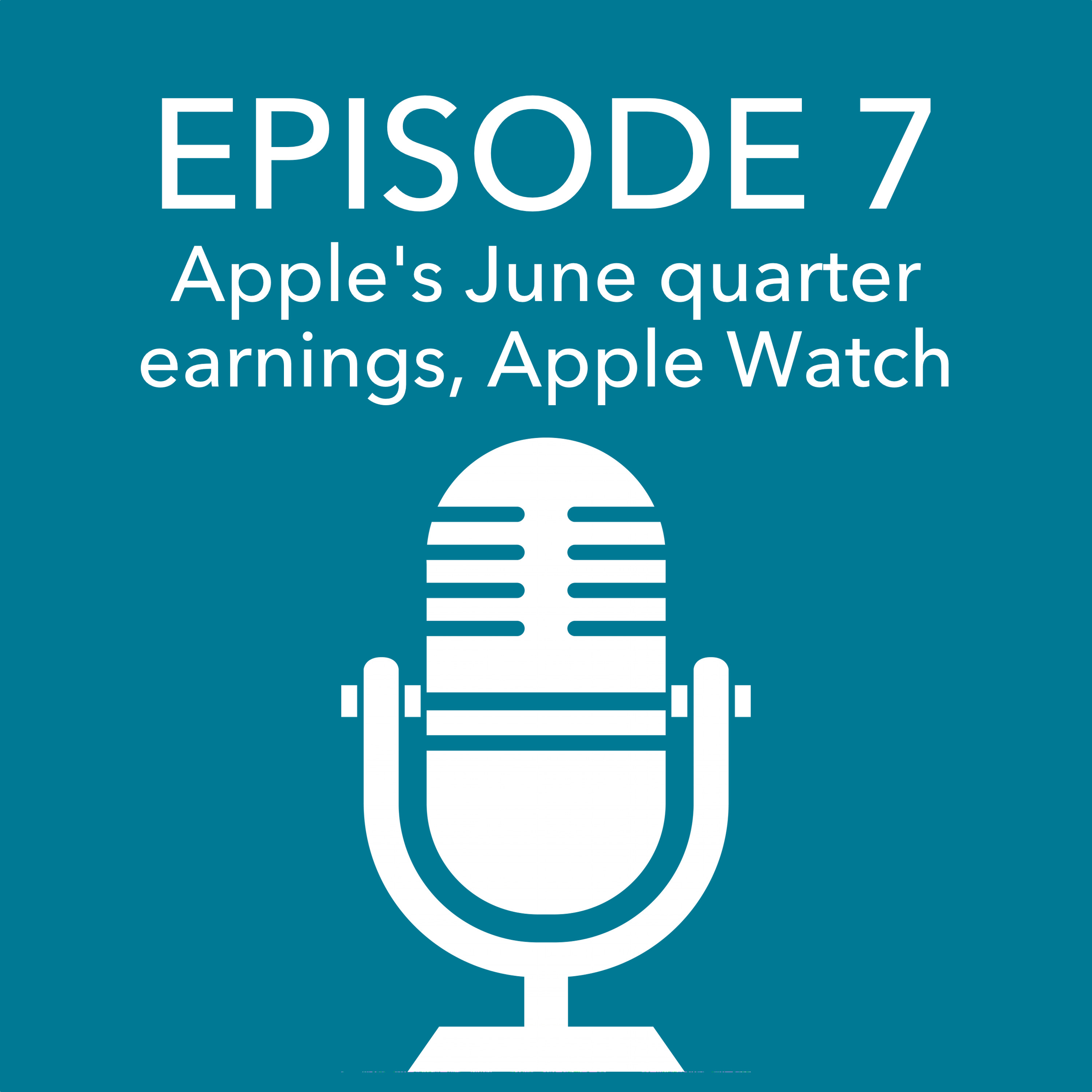 EPISODE 7
Apple's June quarter earnings, Apple Watch